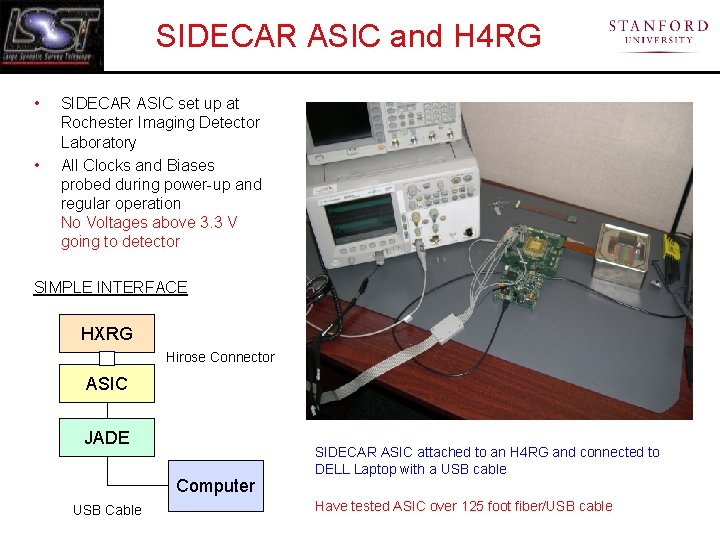 LSST
Large Synoptic Survey Telescope

SIDECAR ASIC and H4RG

STANFORD
UNIVERSITY

• SIDECAR ASIC set up at Rochester Imaging Detector Laboratory
• All Clocks and Biases probed during power-up and regular operation
No Voltages above 3.3 V going to detector

SIMPLE INTERFACE

HXRG
Hirose Connector
ASIC
JADE
Computer
USB Cable

SIDECAR ASIC attached to an H4RG and connected to DELL Laptop with a USB cable

Have tested ASIC over 125 foot fiber/USB cable